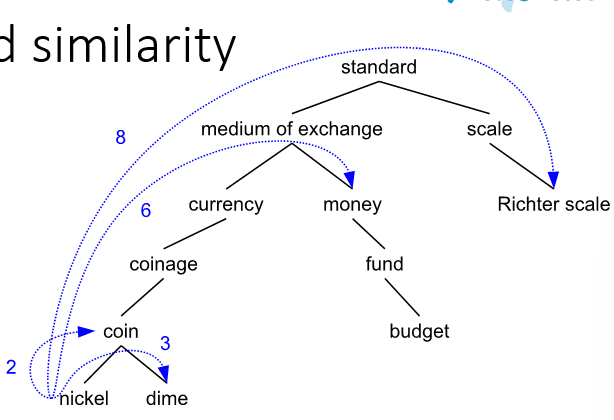 d similarity

standard

medium of exchange

scale

8

currency

money

Richter scale

6

coinage

fund

coin

budget

3

2

nickel

dime